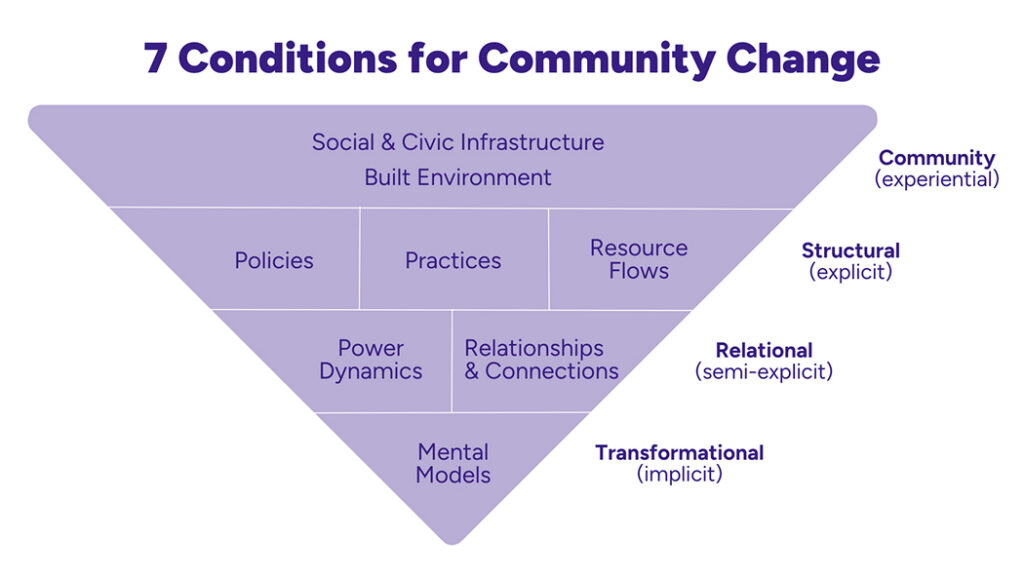 7 Conditions for Community Change

Social & Civic Infrastructure
Built Environment

Community
(experiential)

Policies

Practices

Resource Flows

Structural
(explicit)

Power Dynamics

Relationships & Connections

Relational
(semi-explicit)

Mental Models

Transformational
(implicit)